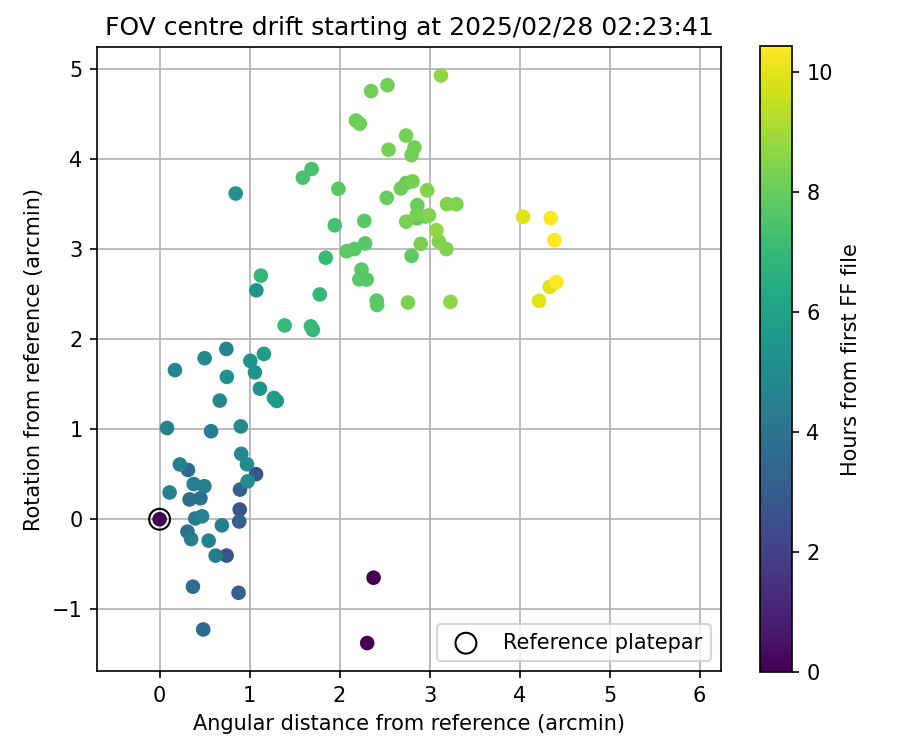 FOV centre drift starting at 2025/02/28 02:23:41

Rotation from reference (arcmin)

5
4
3
2
1
0
−1

0
1
2
3
4
5
6

Angular distance from reference (arcmin)

Reference platepar

Hours from first FF file

10
8
6
4
2
0